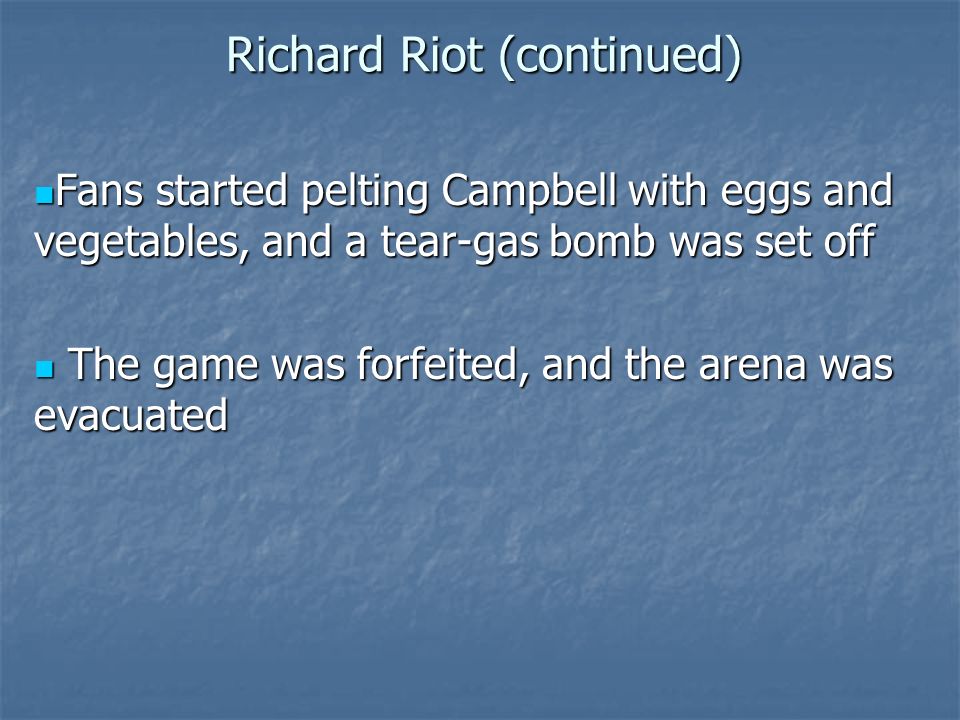 Richard Riot (continued)

Fans started pelting Campbell with eggs and vegetables, and a tear-gas bomb was set off

The game was forfeited, and the arena was evacuated